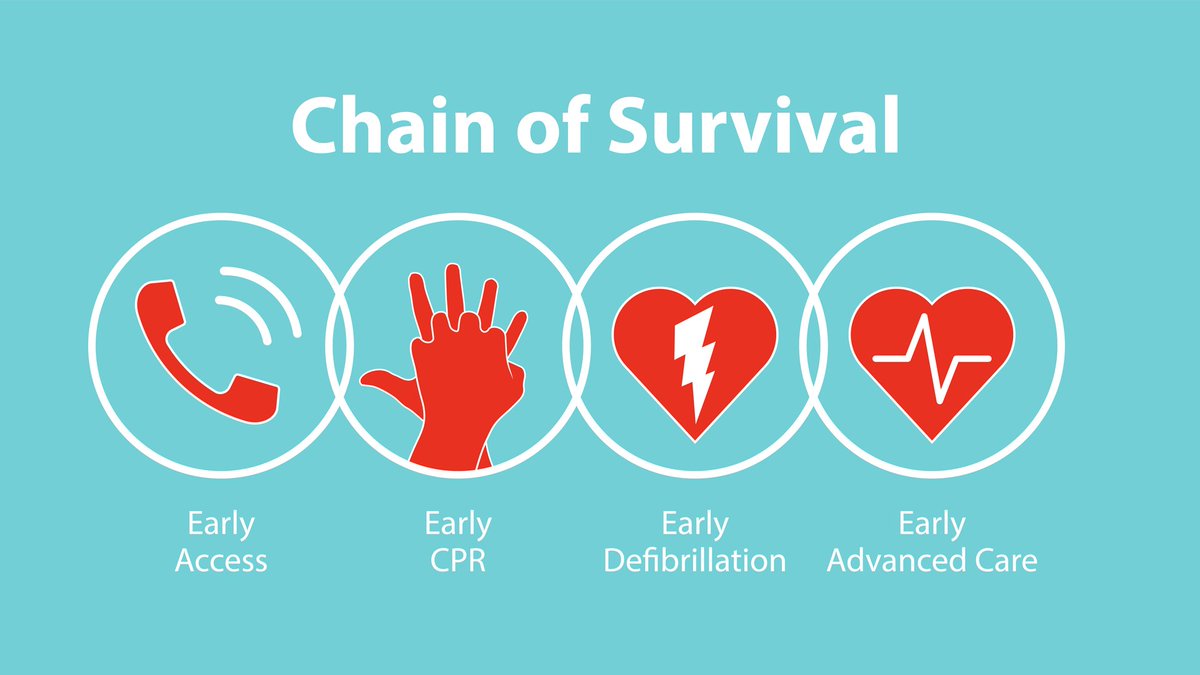 Chain of Survival

Early Access

Early CPR

Early Defibrillation

Early Advanced Care